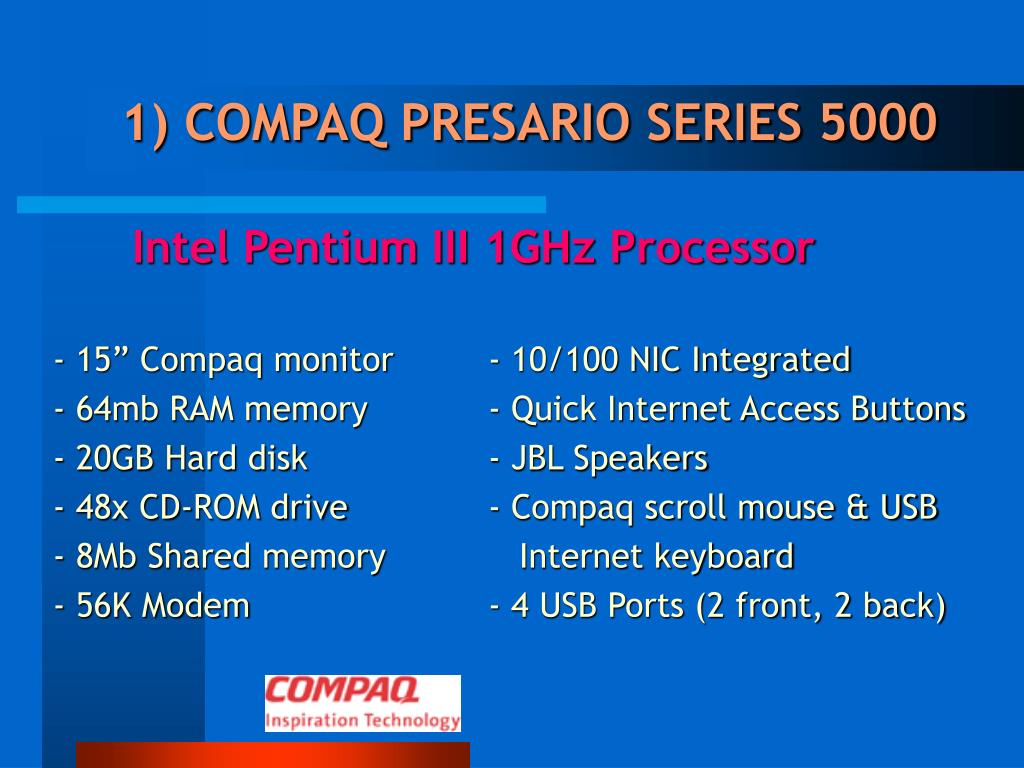 1) COMPAQ PRESARIO SERIES 5000

Intel Pentium III 1GHz Processor

- 15” Compaq monitor
- 64mb RAM memory
- 20GB Hard disk
- 48x CD-ROM drive
- 8Mb Shared memory
- 56K Modem

- 10/100 NIC Integrated
- Quick Internet Access Buttons
- JBL Speakers
- Compaq scroll mouse & USB Internet keyboard
- 4 USB Ports (2 front, 2 back)

COMPAQ
Inspiration Technology